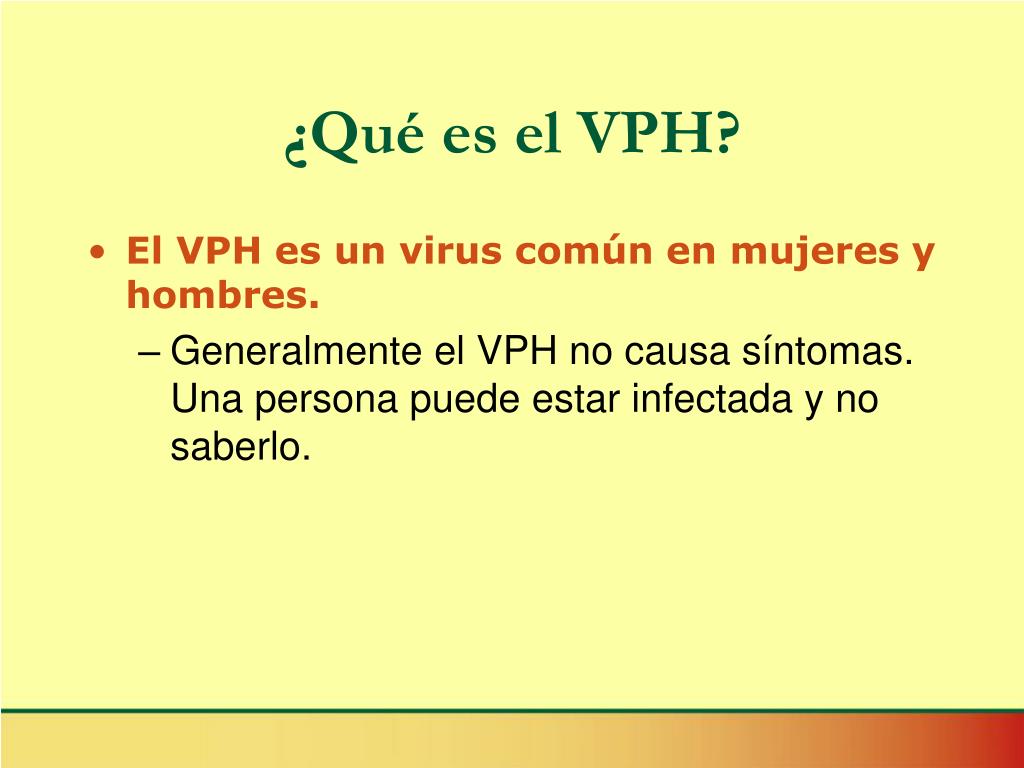 ¿Qué es el VPH?

• El VPH es un virus común en mujeres y hombres.
– Generalmente el VPH no causa síntomas. Una persona puede estar infectada y no saberlo.